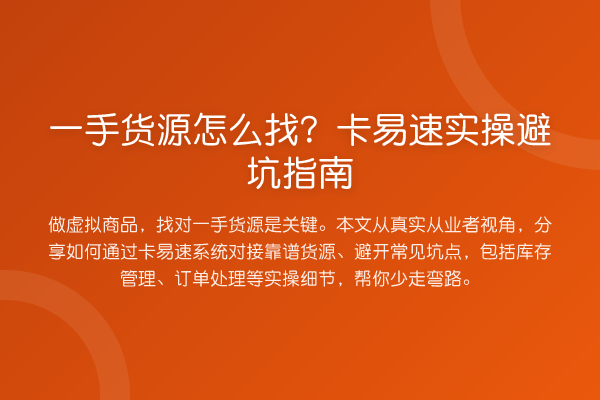 一手货源怎么找？卡易速实操避坑指南

做虚拟商品，找对一手货源是关键。本文从真实从业者视角，分享如何通过卡易速系统对接靠谱货源、避开常见坑点，包括库存管理、订单处理等实操细节，帮你少走弯路。